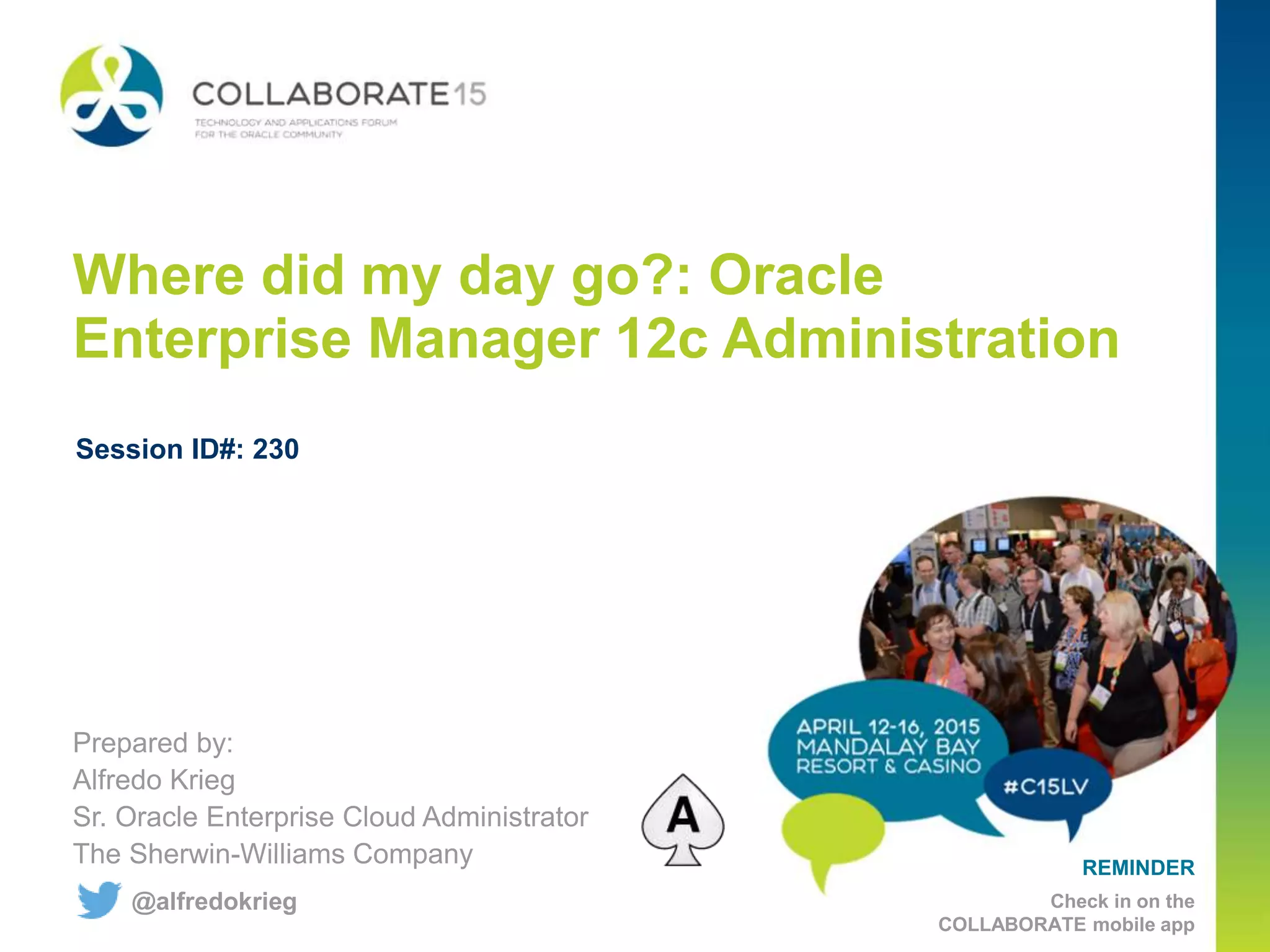 COLLABORATE15
TECHNOLOGY AND APPLICATIONS FORUM
FOR THE ORACLE COMMUNITY

Where did my day go?: Oracle Enterprise Manager 12c Administration

Session ID#: 230

Prepared by:
Alfredo Krieg
Sr. Oracle Enterprise Cloud Administrator
The Sherwin-Williams Company

@alfredokrieg

A

APRIL 12-16, 2015
MANDALAY BAY
RESORT & CASINO

#C15LV

REMINDER
Check in on the COLLABORATE mobile app